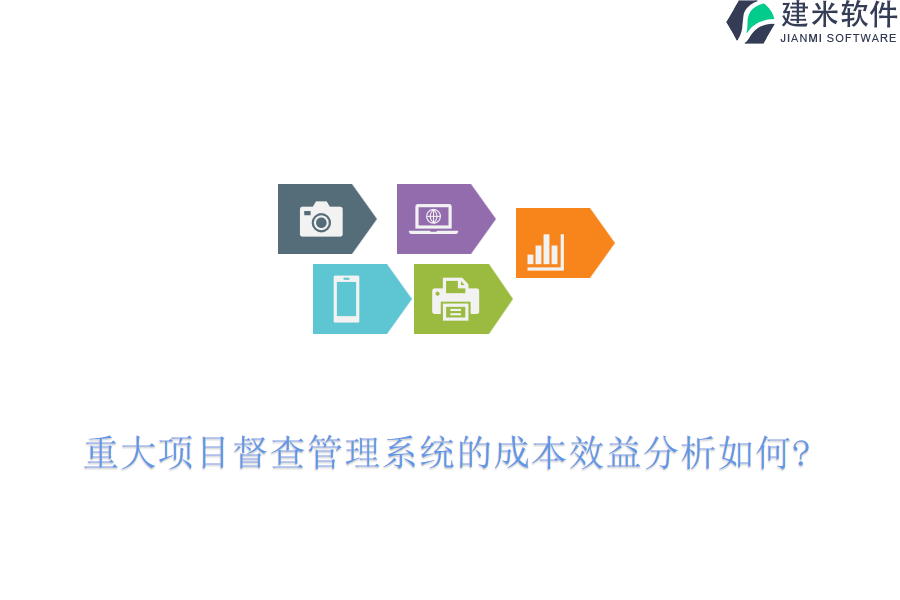 建米软件
JIANMI SOFTWARE

重大项目督查管理系统的成本效益分析如何?